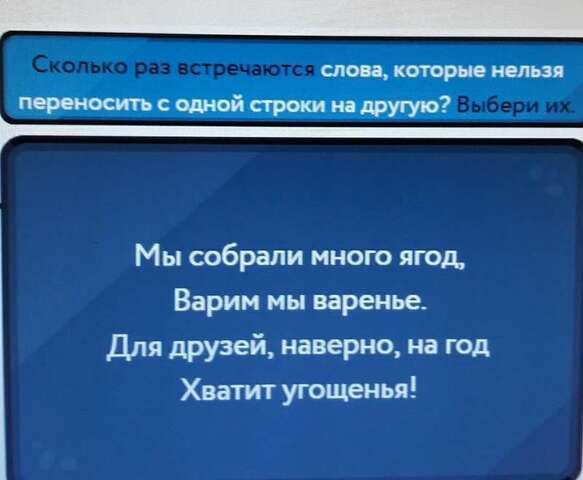 Сколько раз встречаются слова, которые нельзя переносить с одной строки на другую? Выбери их.

Мы собрали много ягод,
Варим мы варенье.
Для друзей, наверно, на год
Хватит угощенья!